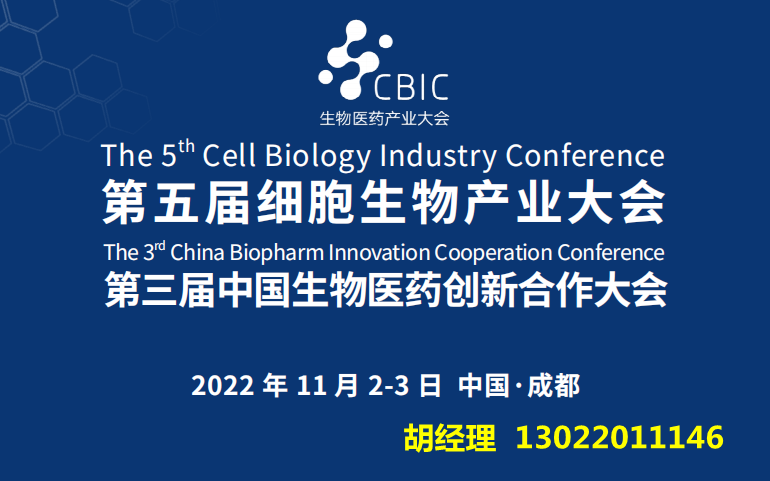 CBIC
生物医药产业大会

The 5$^{th}$ Cell Biology Industry Conference
第五届细胞生物产业大会
The 3$^{rd}$ China Biopharm Innovation Cooperation Conference
第三届中国生物医药创新合作大会

2022 年 11 月 2-3 日 中国·成都

胡经理 13022011146